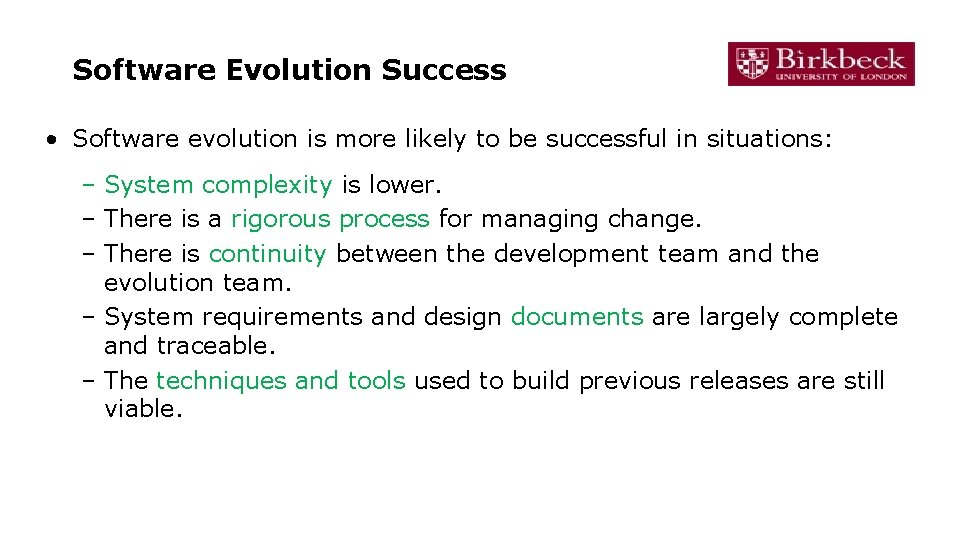 Software Evolution Success

Birkbeck
UNIVERSITY OF LONDON

• Software evolution is more likely to be successful in situations:

– System complexity is lower.
– There is a rigorous process for managing change.
– There is continuity between the development team and the evolution team.
– System requirements and design documents are largely complete and traceable.
– The techniques and tools used to build previous releases are still viable.